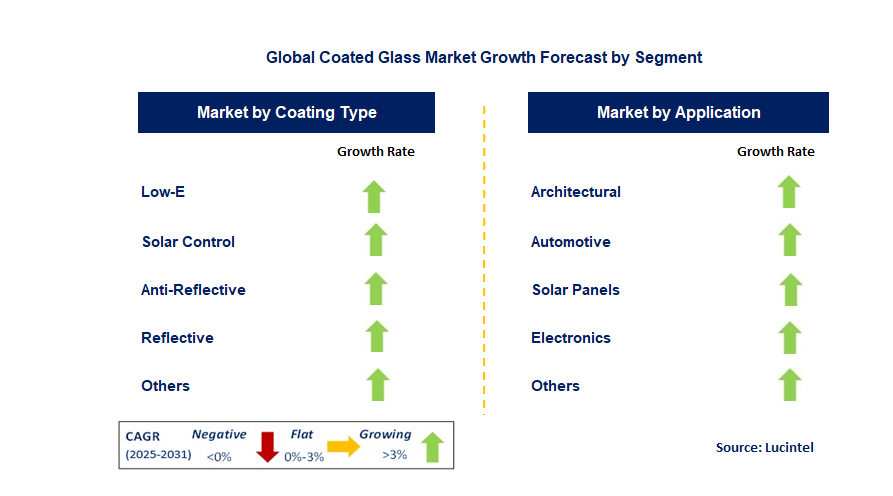 Global Coated Glass Market Growth Forecast by Segment

Market by Coating Type

Growth Rate

Low-E

Solar Control

Anti-Reflective

Reflective

Others

Market by Application

Growth Rate

Architectural

Automotive

Solar Panels

Electronics

Others

CAGR (2025-2031)

Negative <0%

Flat 0%-3%

Growing >3%

Source: Lucintel